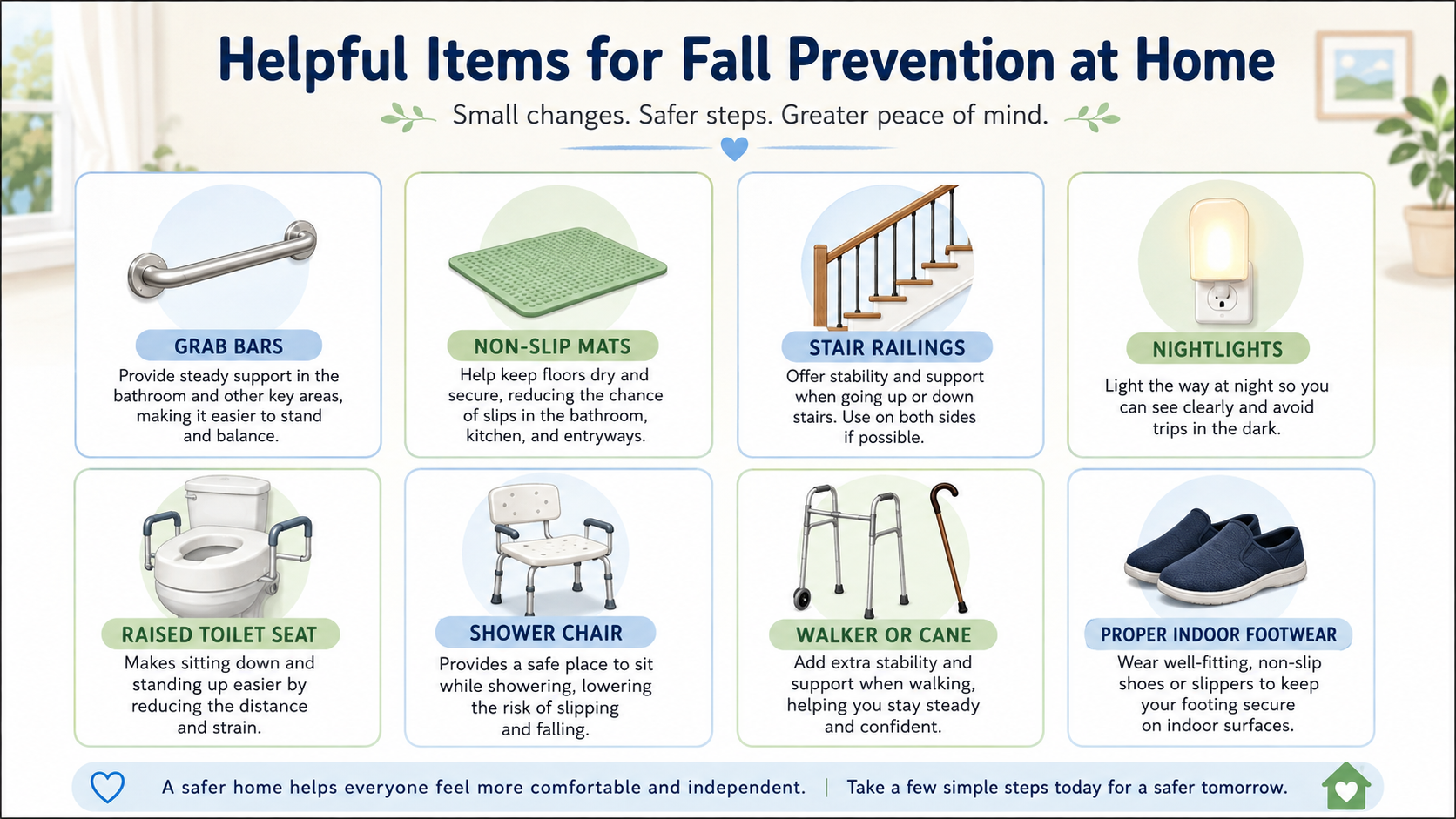 Helpful Items for Fall Prevention at Home

Small changes. Safer steps. Greater peace of mind.

GRAB BARS
Provide steady support in the bathroom and other key areas, making it easier to stand and balance.

NON-SLIP MATS
Help keep floors dry and secure, reducing the chance of slips in the bathroom, kitchen, and entryways.

STAIR RAILINGS
Offer stability and support when going up or down stairs. Use on both sides if possible.

NIGHTLIGHTS
Light the way at night so you can see clearly and avoid trips in the dark.

RAISED TOILET SEAT
Makes sitting down and standing up easier by reducing the distance and strain.

SHOWER CHAIR
Provides a safe place to sit while showering, lowering the risk of slipping and falling.

WALKER OR CANE
Add extra stability and support when walking, helping you stay steady and confident.

PROPER INDOOR FOOTWEAR
Wear well-fitting, non-slip shoes or slippers to keep your footing secure on indoor surfaces.

A safer home helps everyone feel more comfortable and independent. | Take a few simple steps today for a safer tomorrow.